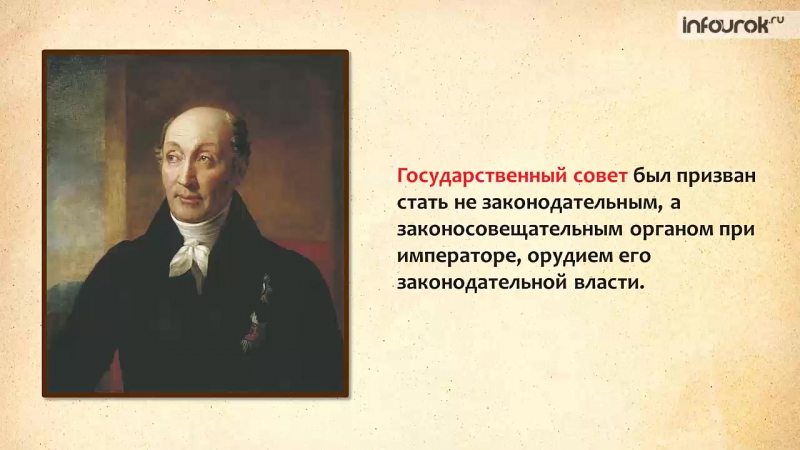 infourok.ru

Государственный совет был призван стать не законодательным, а законосовещательным органом при императоре, орудием его законодательной власти.